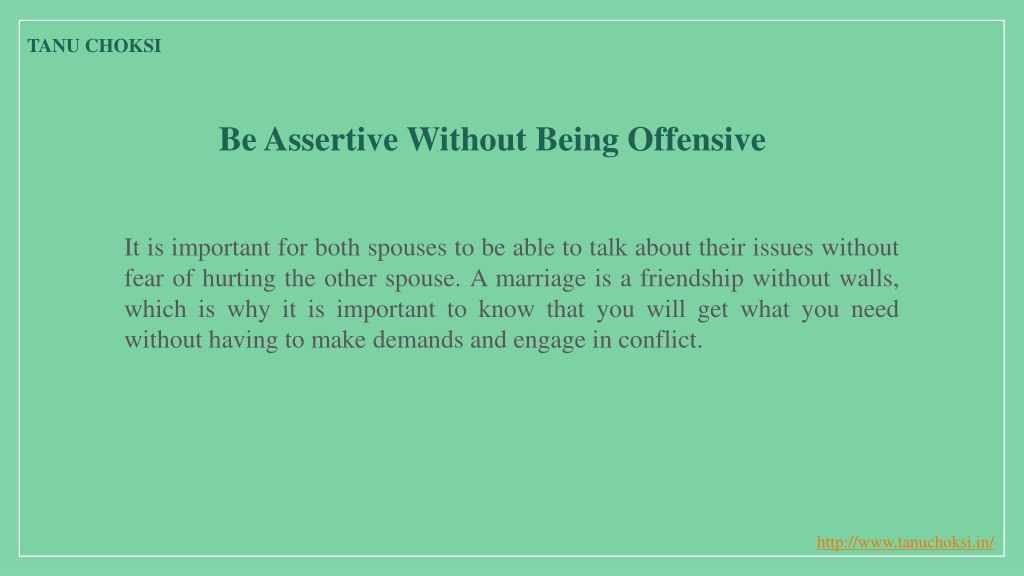 TANU CHOKSI

Be Assertive Without Being Offensive

It is important for both spouses to be able to talk about their issues without fear of hurting the other spouse. A marriage is a friendship without walls, which is why it is important to know that you will get what you need without having to make demands and engage in conflict.

http://www.tanuchoksi.in/